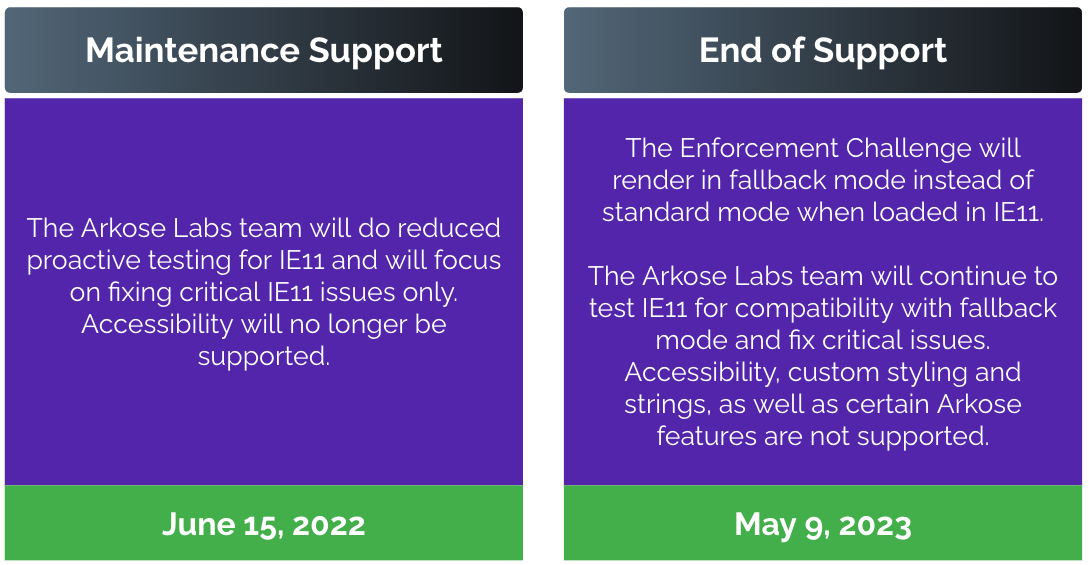 Maintenance Support

The Arkose Labs team will do reduced proactive testing for IE11 and will focus on fixing critical IE11 issues only. Accessibility will no longer be supported.

June 15, 2022

End of Support

The Enforcement Challenge will render in fallback mode instead of standard mode when loaded in IE11.

The Arkose Labs team will continue to test IE11 for compatibility with fallback mode and fix critical issues. Accessibility, custom styling and strings, as well as certain Arkose features are not supported.

May 9, 2023